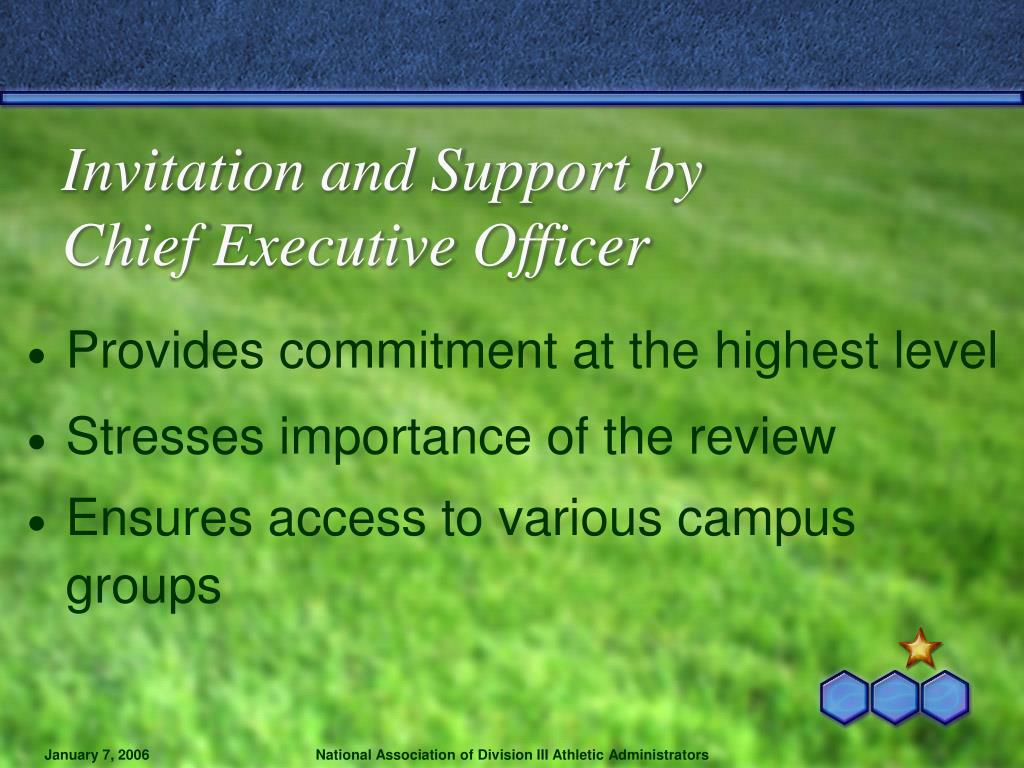 Invitation and Support by Chief Executive Officer

• Provides commitment at the highest level
• Stresses importance of the review
• Ensures access to various campus groups

January 7, 2006

National Association of Division III Athletic Administrators